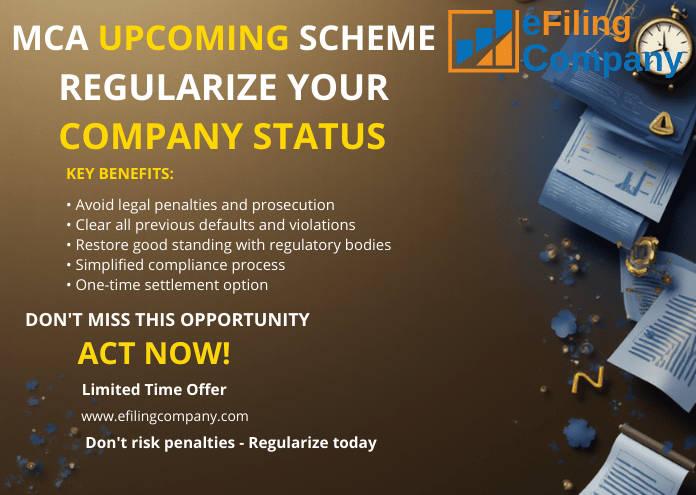 MCA UPCOMING SCHEME REGULARIZE YOUR COMPANY STATUS

eFiling Company

KEY BENEFITS:

• Avoid legal penalties and prosecution
• Clear all previous defaults and violations
• Restore good standing with regulatory bodies
• Simplified compliance process
• One-time settlement option

DON'T MISS THIS OPPORTUNITY

ACT NOW!

Limited Time Offer

www.efilingcompany.com

Don't risk penalties - Regularize today